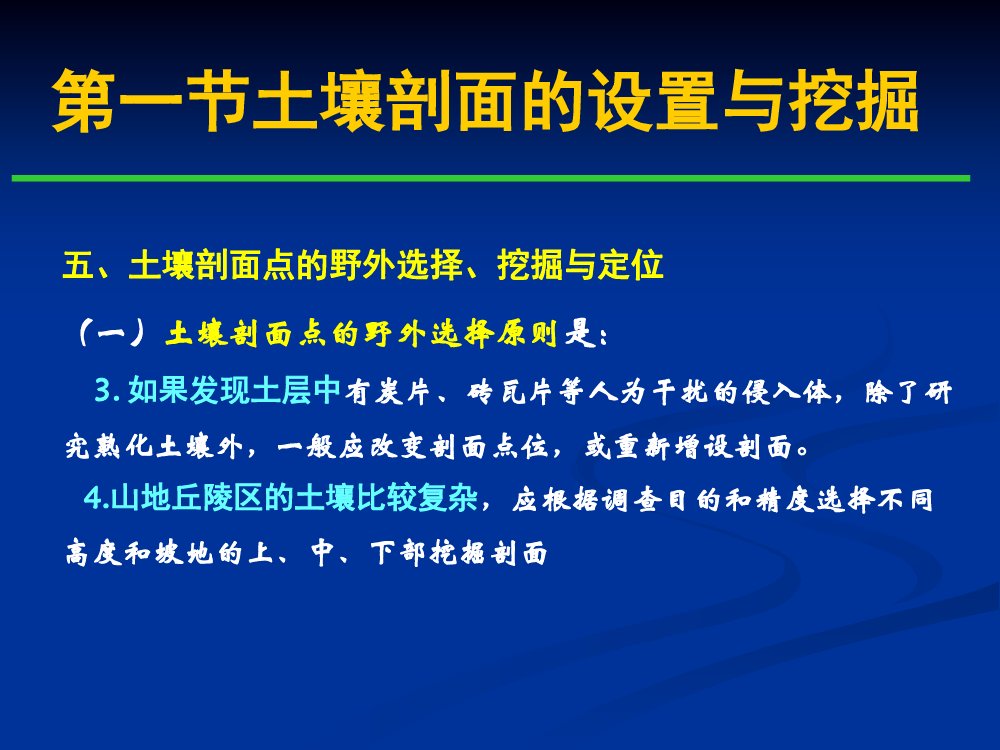 第一节土壤剖面的设置与挖掘

五、土壤剖面点的野外选择、挖掘与定位

（一）土壤剖面点的野外选择原则是：

3. 如果发现土层中有炭片、砖瓦片等人为干扰的侵入体，除了研究熟化土壤外，一般应改变剖面点位，或重新增设剖面。

4.山地丘陵区的土壤比较复杂，应根据调查目的和精度选择不同高度和坡地的上、中、下部挖掘剖面